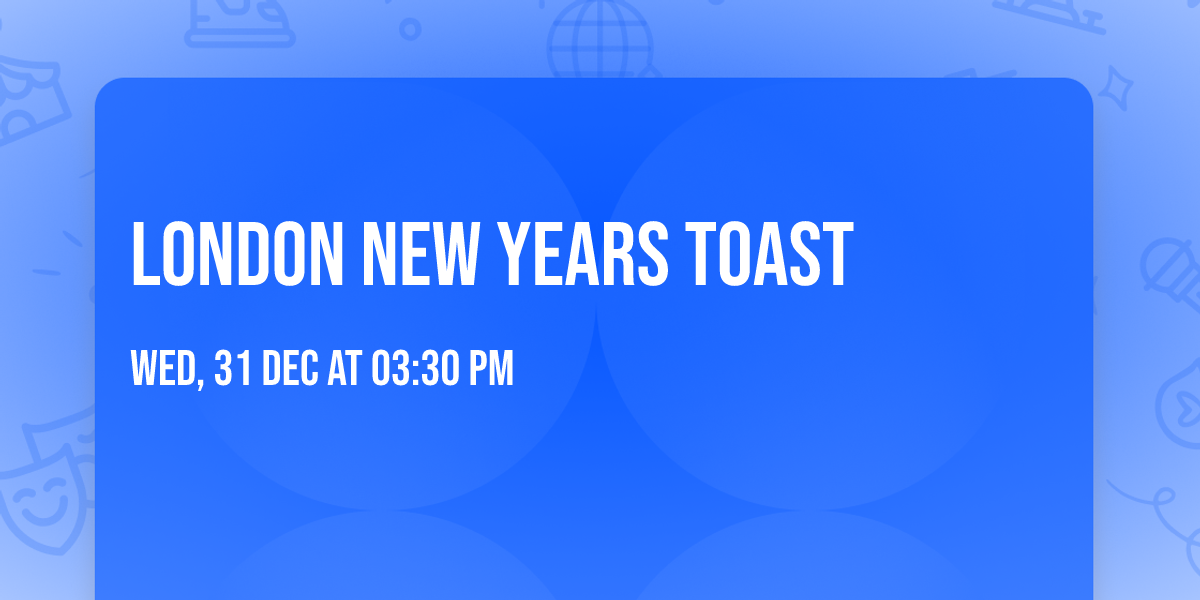 LONDON NEW YEARS TOAST

WED, 31 DEC AT 03:30 PM